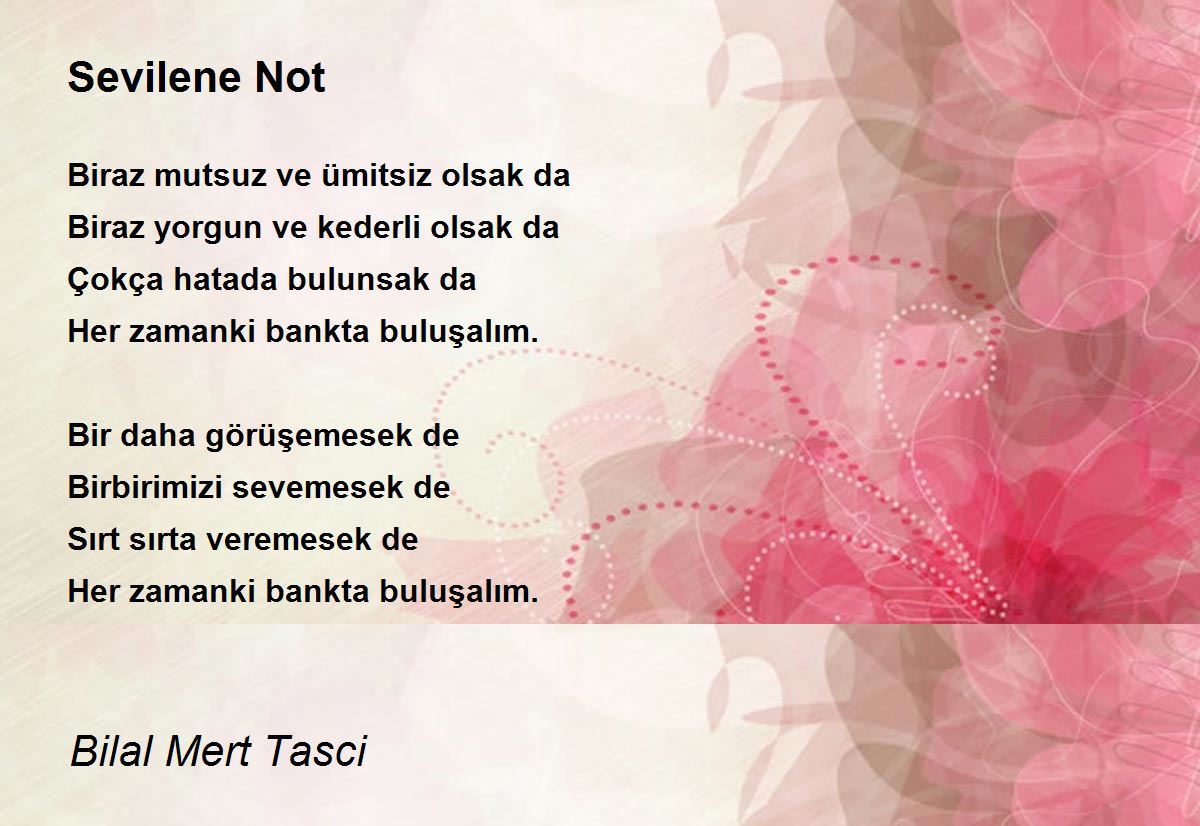 Sevilene Not

Biraz mutsuz ve ümitsiz olsak da
Biraz yorgun ve kederli olsak da
Çokça hatada bulunsak da
Her zamanki bankta buluşalım.

Bir daha görüşemesek de
Birbirimizi sevemesek de
Sırt sırta veremesek de
Her zamanki bankta buluşalım.

Bilal Mert Tasci